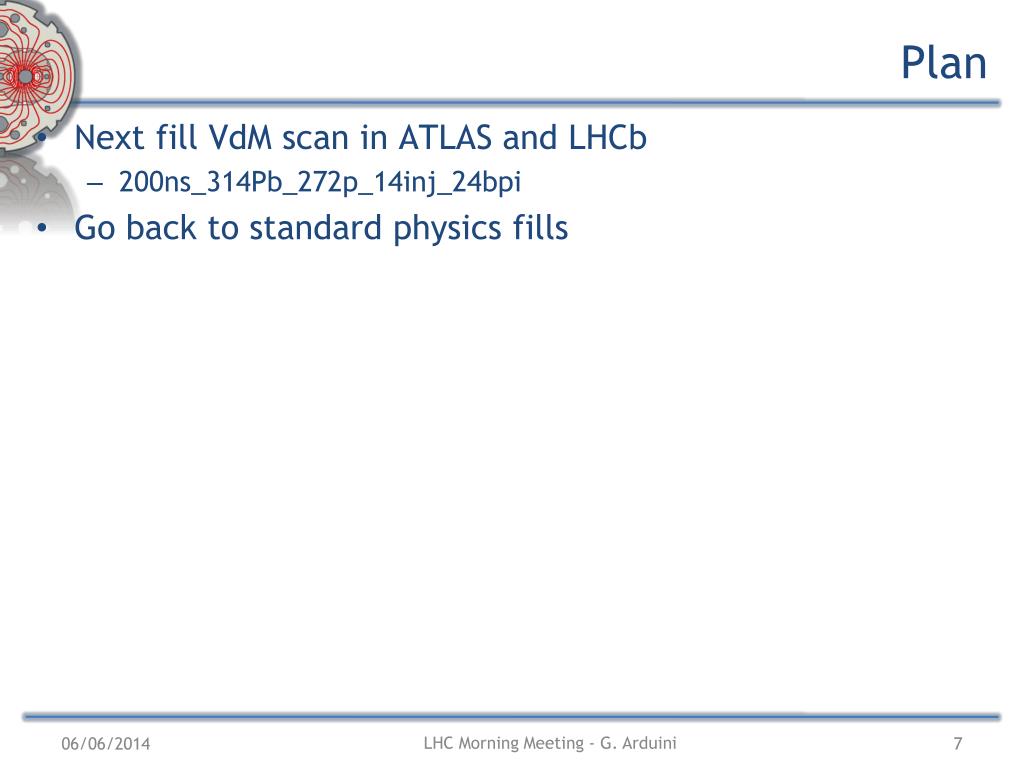 Plan

• Next fill VdM scan in ATLAS and LHCb
  – 200ns_314Pb_272p_14inj_24bpi
• Go back to standard physics fills

06/06/2014 LHC Morning Meeting - G. Arduini 7